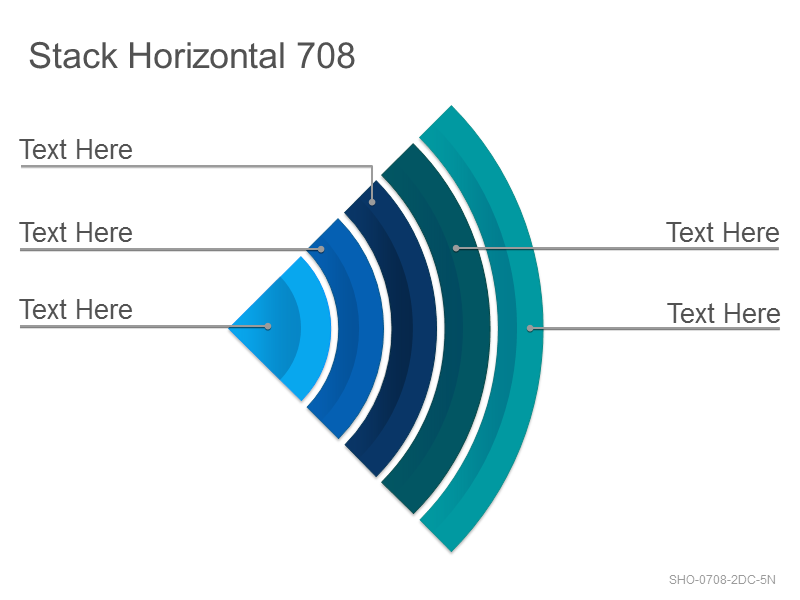 Stack Horizontal 708

Text Here

Text Here

Text Here

Text Here

Text Here

SHO-0708-2DC-5N